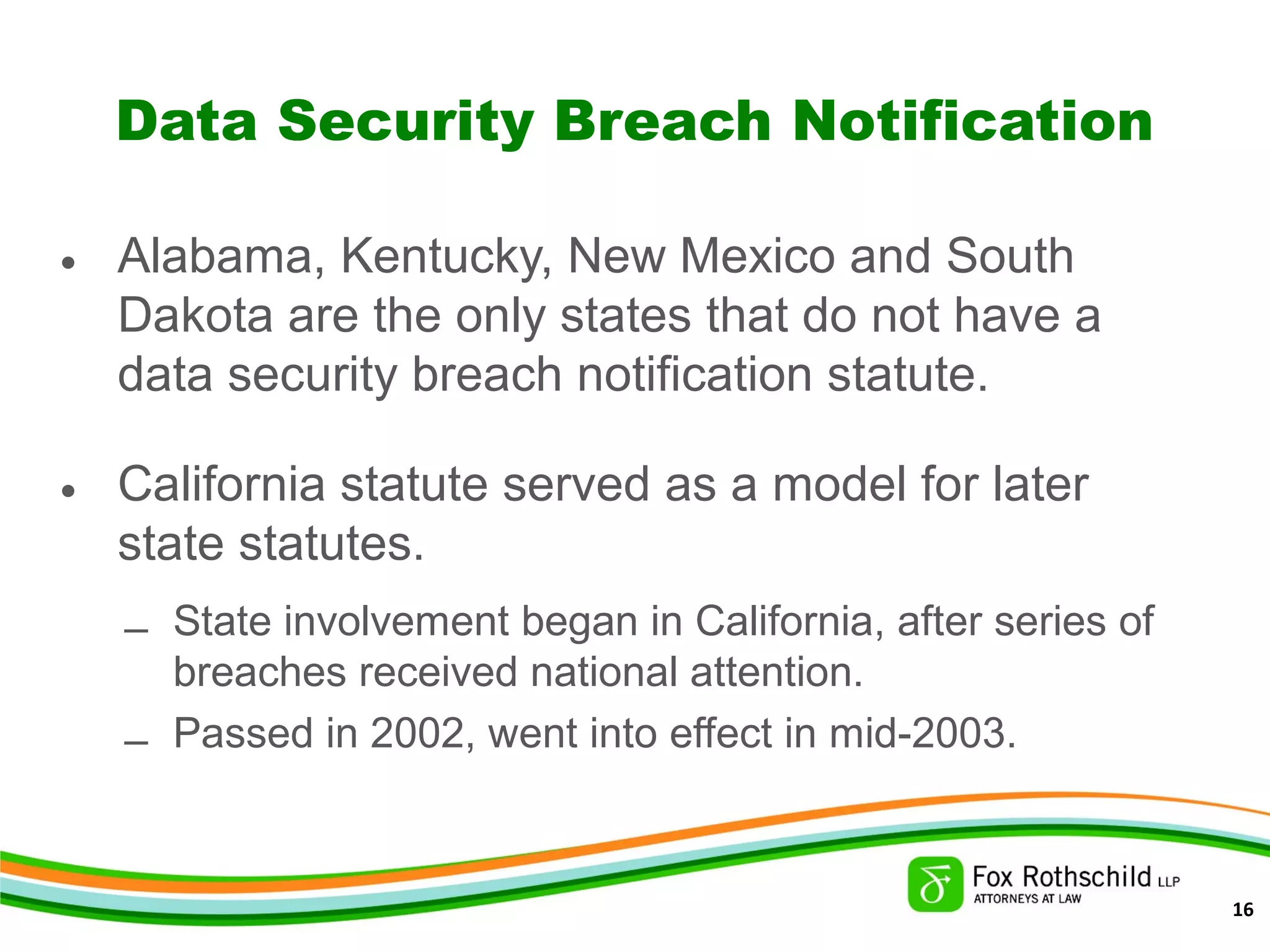 Data Security Breach Notification

• Alabama, Kentucky, New Mexico and South Dakota are the only states that do not have a data security breach notification statute.

• California statute served as a model for later state statutes.

– State involvement began in California, after series of breaches received national attention.

– Passed in 2002, went into effect in mid-2003.

Fox Rothschild LLP
ATTORNEYS AT LAW

16